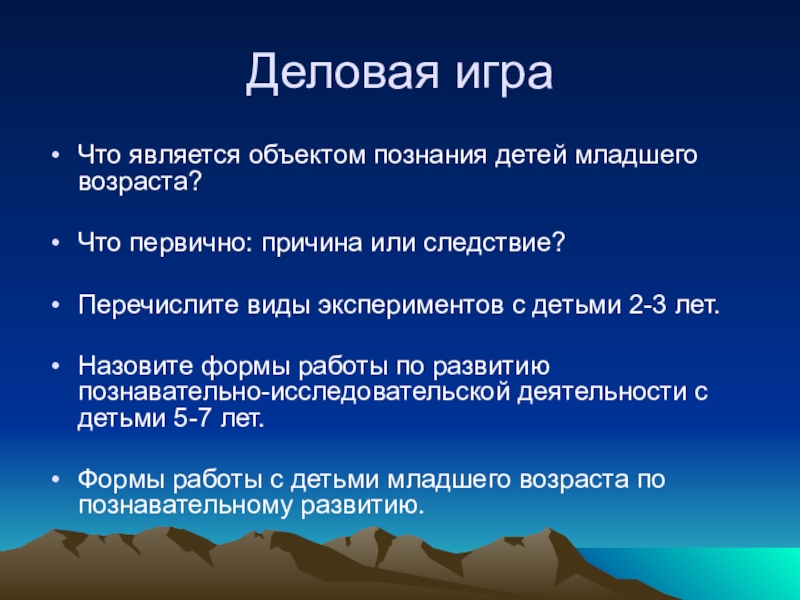 Деловая игра

• Что является объектом познания детей младшего возраста?

• Что первично: причина или следствие?

• Перечислите виды экспериментов с детьми 2-3 лет.

• Назовите формы работы по развитию познавательно-исследовательской деятельности с детьми 5-7 лет.

• Формы работы с детьми младшего возраста по познавательному развитию.